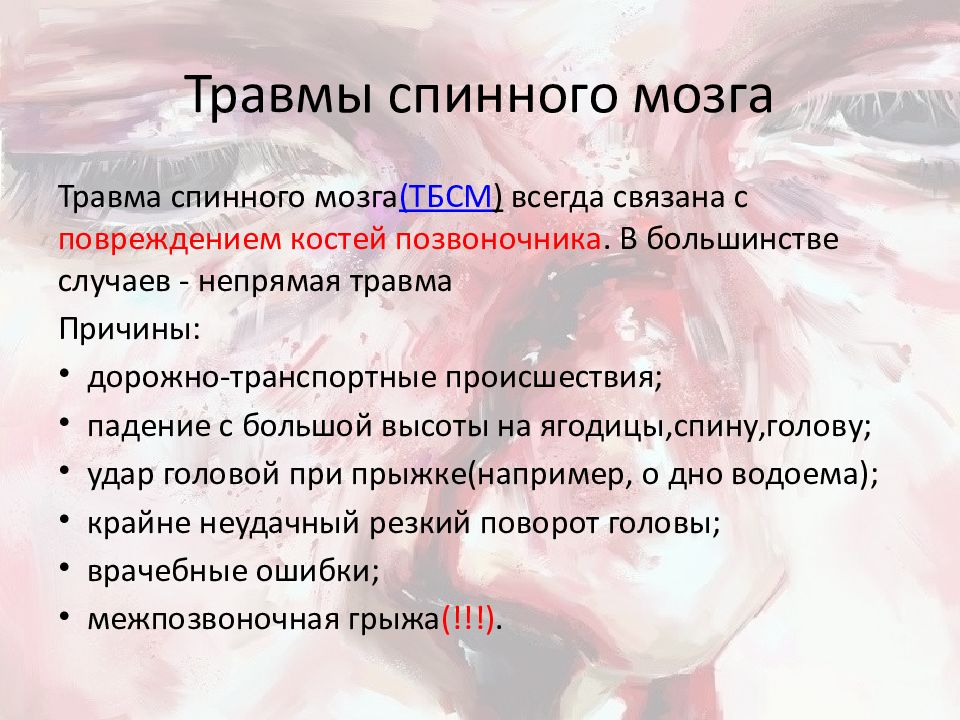 Травмы спинного мозга

Травма спинного мозга(ТБСМ) всегда связана с повреждением костей позвоночника. В большинстве случаев - непрямая травма

Причины:

• дорожно-транспортные происшествия;
• падение с большой высоты на ягодицы,спину,голову;
• удар головой при прыжке(например, о дно водоема);
• крайне неудачный резкий поворот головы;
• врачебные ошибки;
• межпозвоночная грыжа(!!!).